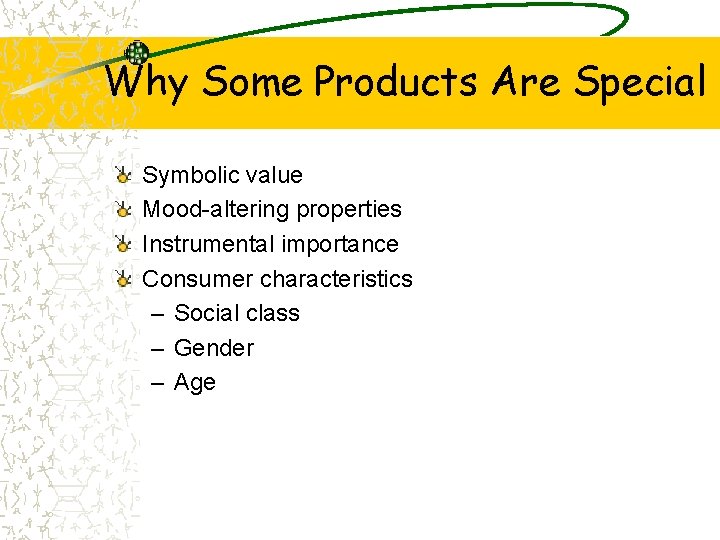 Why Some Products Are Special

Symbolic value
Mood-altering properties
Instrumental importance
Consumer characteristics
– Social class
– Gender
– Age